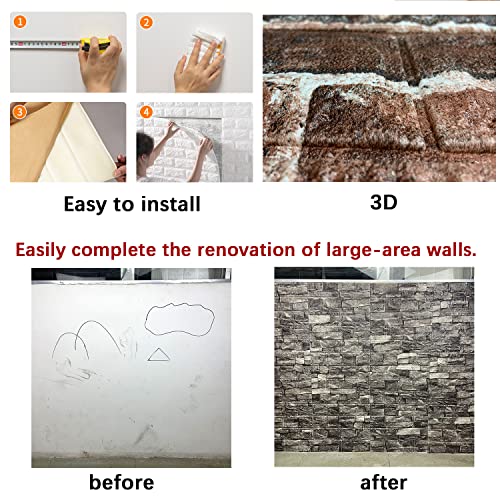 1

2

3

4

Easy to install

3D

Easily complete the renovation of large-area walls.

before

after